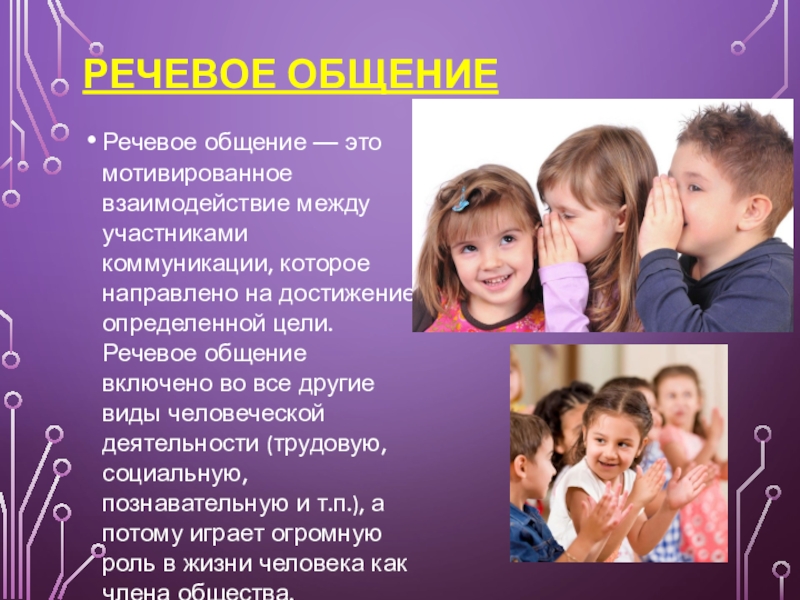 РЕЧЕВОЕ ОБЩЕНИЕ

• Речевое общение — это мотивированное взаимодействие между участниками коммуникации, которое направлено на достижение определенной цели. Речевое общение включено во все другие виды человеческой деятельности (трудовую, социальную, познавательную и т.п.), а потому играет огромную роль в жизни человека как члена общества.